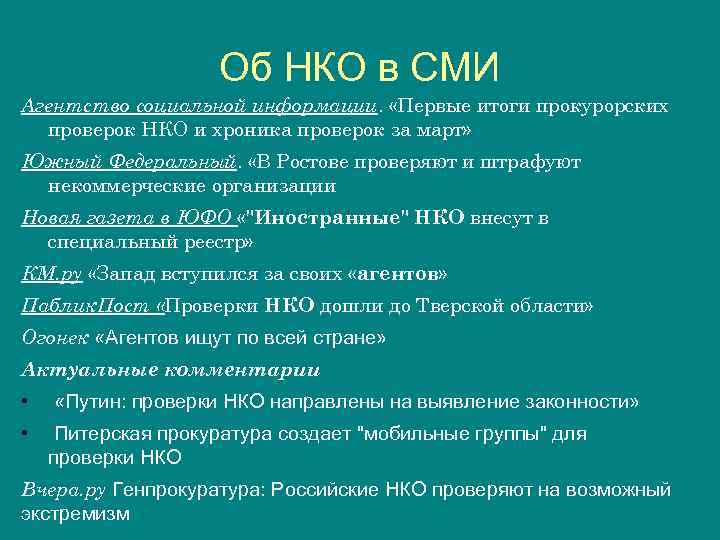 Об НКО в СМИ

Агентство социальной информации. «Первые итоги прокурорских проверок НКО и хроника проверок за март»

Южный Федеральный. «В Ростове проверяют и штрафуют некоммерческие организации

Новая газета в ЮФО «"Иностранные" НКО внесут в специальный реестр»

КМ.ру «Запад вступился за своих «агентов»

ПабликПост «Проверки НКО дошли до Тверской области»

Огонек «Агентов ищут по всей стране»

Актуальные комментарии

• «Путин: проверки НКО направлены на выявление законности»

• Питерская прокуратура создает "мобильные группы" для проверки НКО

Вчера.ру Генпрокуратура: Российские НКО проверяют на возможный экстремизм